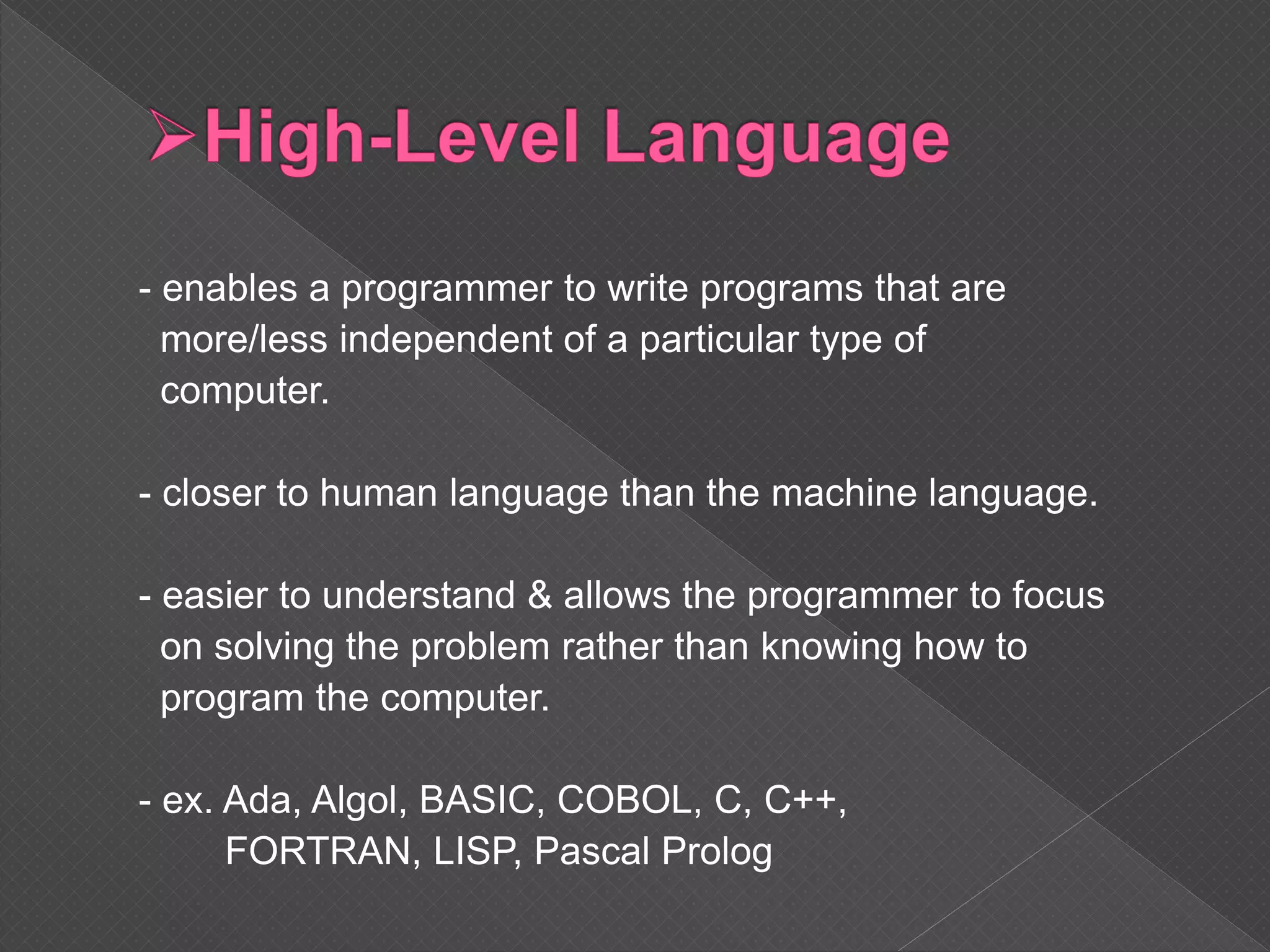 ➢High-Level Language

- enables a programmer to write programs that are more/less independent of a particular type of computer.

- closer to human language than the machine language.

- easier to understand & allows the programmer to focus on solving the problem rather than knowing how to program the computer.

- ex. Ada, Algol, BASIC, COBOL, C, C++, FORTRAN, LISP, Pascal Prolog